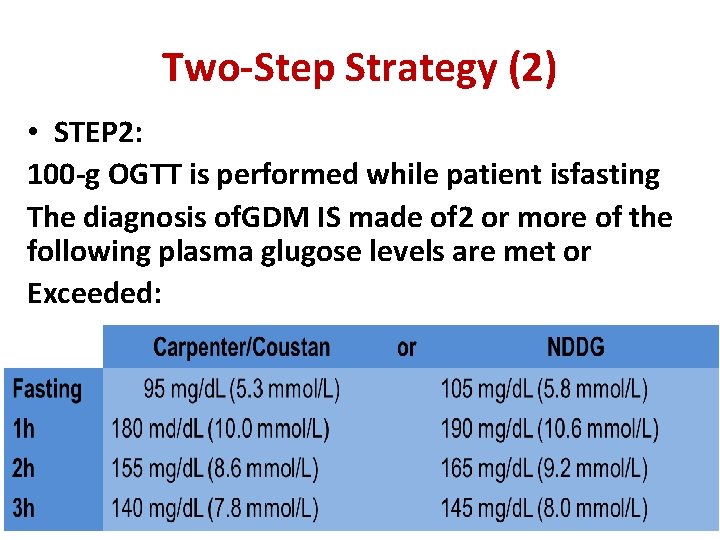 Two-Step Strategy (2)

• STEP2:

100-g OGTT is performed while patient isfasting

The diagnosis ofGDM IS made of2 or more of the following plasma glugose levels are met or

Exceeded:

| | Carpenter/Coustan | or | NDDG |
|---|---|---|---|
| Fasting | 95 mg/dL (5.3 mmol/L) | | 105 mg/dL (5.8 mmol/L) |
| 1h | 180 md/dL (10.0 mmol/L) | | 190 mg/dL (10.6 mmol/L) |
| 2h | 155 mg/dL (8.6 mmol/L) | | 165 mg/dL (9.2 mmol/L) |
| 3h | 140 mg/dL (7.8 mmol/L) | | 145 mg/dL (8.0 mmol/L) |